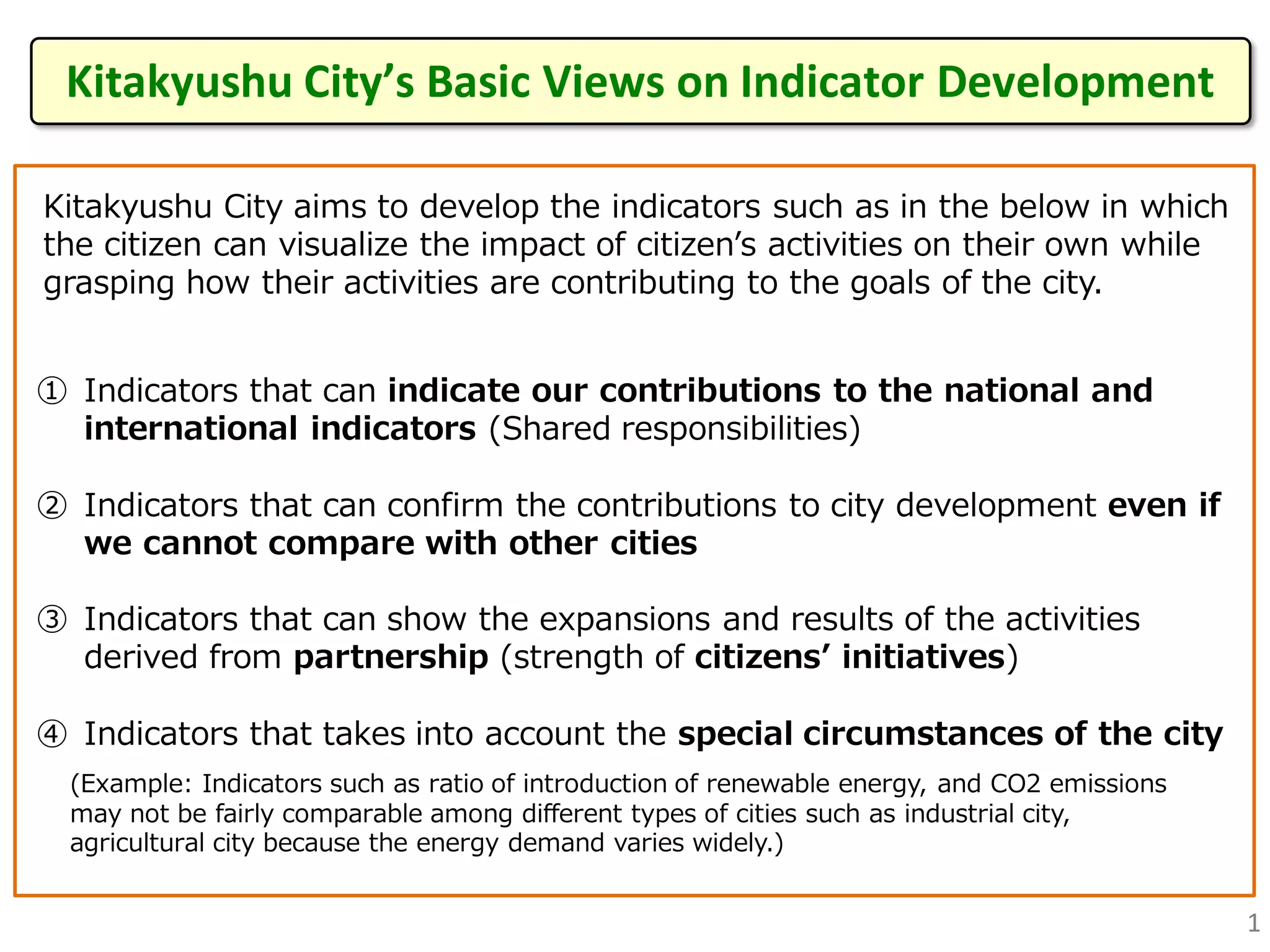 Kitakyushu City's Basic Views on Indicator Development

Kitakyushu City aims to develop the indicators such as in the below in which the citizen can visualize the impact of citizen's activities on their own while grasping how their activities are contributing to the goals of the city.

① Indicators that can indicate our contributions to the national and international indicators (Shared responsibilities)

② Indicators that can confirm the contributions to city development even if we cannot compare with other cities

③ Indicators that can show the expansions and results of the activities derived from partnership (strength of citizens' initiatives)

④ Indicators that takes into account the special circumstances of the city

(Example: Indicators such as ratio of introduction of renewable energy, and CO2 emissions may not be fairly comparable among different types of cities such as industrial city, agricultural city because the energy demand varies widely.)

1